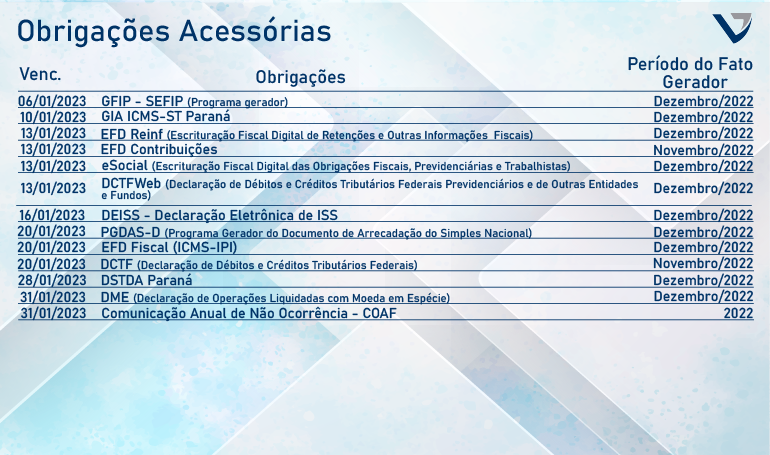 Obrigações Acessórias

| Venc. | Obrigações | Período do Fato Gerador |
|---|---|---|
| 06/01/2023 | GFIP - SEFIP (Programa gerador) | Dezembro/2022 |
| 10/01/2023 | GIA ICMS-ST Paraná | Dezembro/2022 |
| 13/01/2023 | EFD Reinf (Escrituração Fiscal Digital de Retenções e Outras Informações Fiscais) | Dezembro/2022 |
| 13/01/2023 | EFD Contribuições | Novembro/2022 |
| 13/01/2023 | eSocial (Escrituração Fiscal Digital das Obrigações Fiscais, Previdenciárias e Trabalhistas) | Dezembro/2022 |
| 13/01/2023 | DCTFWeb (Declaração de Débitos e Créditos Tributários Federais Previdenciários e de Outras Entidades e Fundos) | Dezembro/2022 |
| 16/01/2023 | DEISS - Declaração Eletrônica de ISS | Dezembro/2022 |
| 20/01/2023 | PGDAS-D (Programa Gerador do Documento de Arrecadação do Simples Nacional) | Dezembro/2022 |
| 20/01/2023 | EFD Fiscal (ICMS-IPI) | Dezembro/2022 |
| 20/01/2023 | DCTF (Declaração de Débitos e Créditos Tributários Federais) | Novembro/2022 |
| 28/01/2023 | DSTDA Paraná | Dezembro/2022 |
| 31/01/2023 | DME (Declaração de Operações Liquidadas com Moeda em Espécie) | Dezembro/2022 |
| 31/01/2023 | Comunicação Anual de Não Ocorrência - COAF | 2022 |